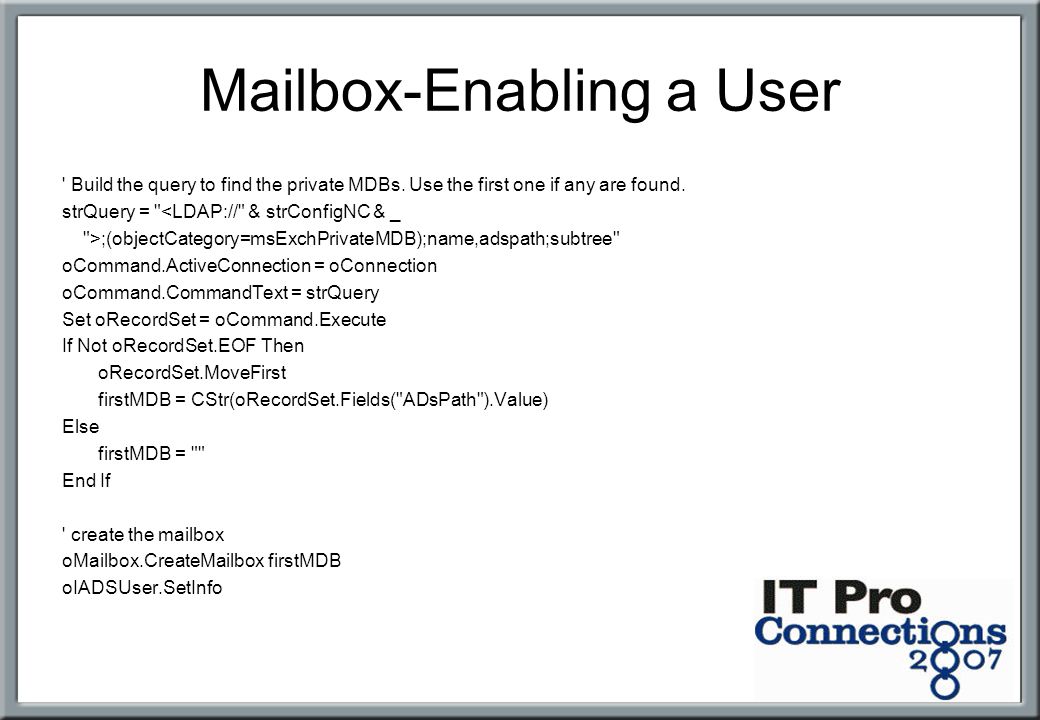 Mailbox-Enabling a User

' Build the query to find the private MDBs. Use the first one if any are found.
strQuery = "<LDAP://" & strConfigNC & _
">;(objectCategory=msExchPrivateMDB);name,adspath;subtree"
oCommand.ActiveConnection = oConnection
oCommand.CommandText = strQuery
Set oRecordSet = oCommand.Execute
If Not oRecordSet.EOF Then
oRecordSet.MoveFirst
firstMDB = CStr(oRecordSet.Fields("ADsPath").Value)
Else
firstMDB = ""
End If

' create the mailbox
oMailbox.CreateMailbox firstMDB
oIADSUser.SetInfo

IT Pro Connections 2007